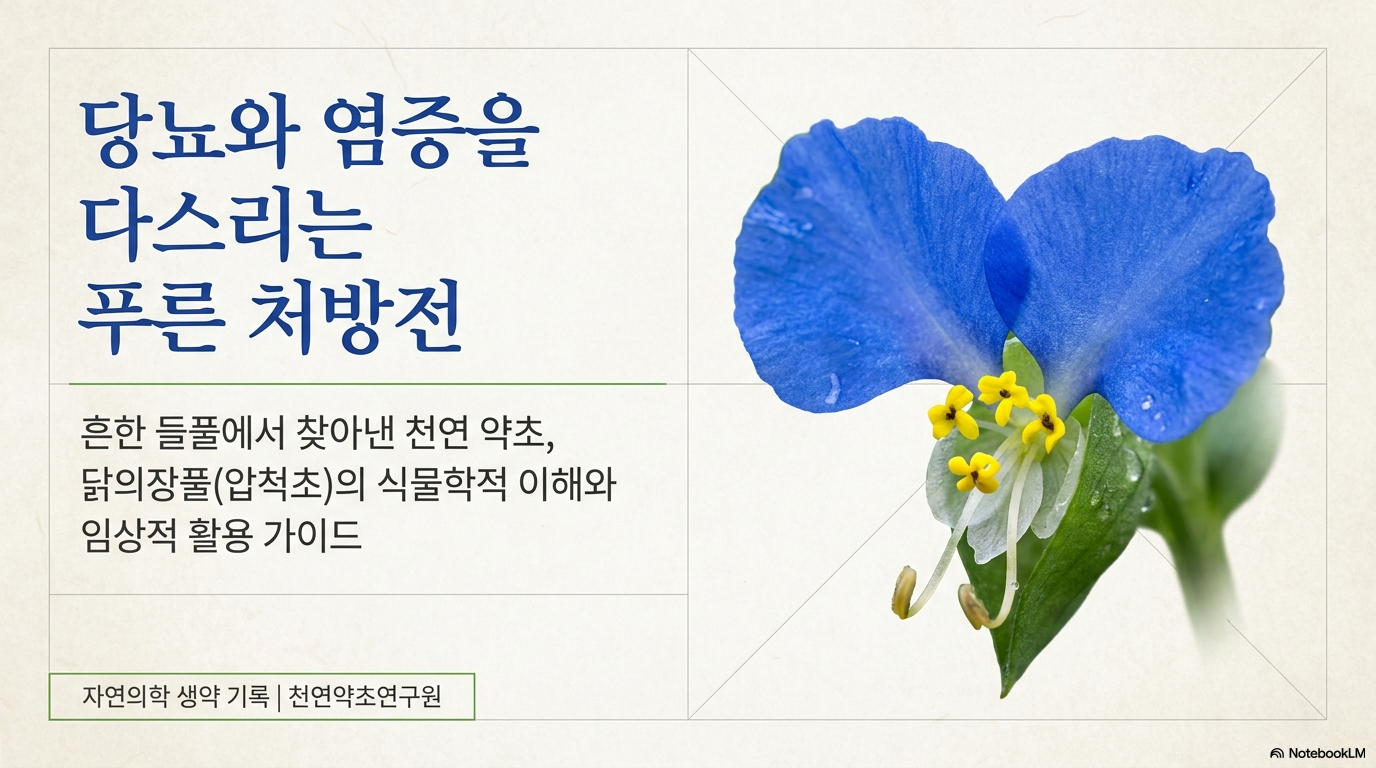 당뇨와 염증을 다스리는 푸른 처방전

흔한 들풀에서 찾아낸 천연 약초, 닭의장풀(압척초)의 식물학적 이해와 임상적 활용 가이드

자연의학 생약 기록 | 천연약초연구원

NotebookLM